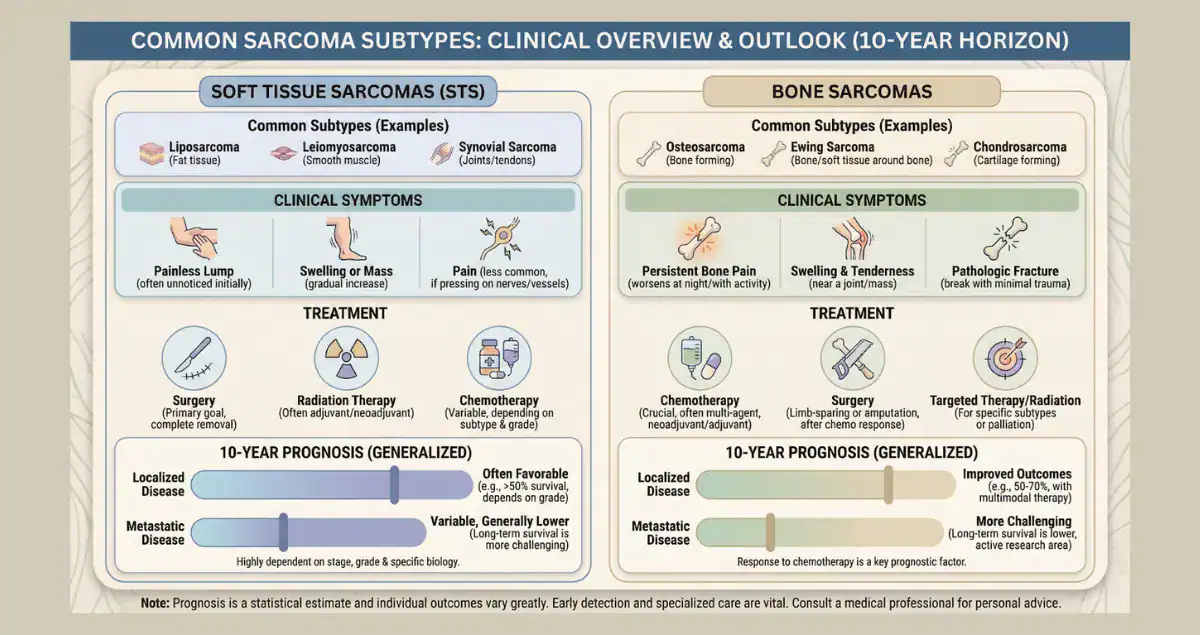 COMMON SARCOMA SUBTYPES: CLINICAL OVERVIEW & OUTLOOK (10-YEAR HORIZON)

SOFT TISSUE SARCOMAS (STS)

Common Subtypes (Examples)

Liposarcoma (Fat tissue)
Leiomyosarcoma (Smooth muscle)
Synovial Sarcoma (Joints/tendons)

CLINICAL SYMPTOMS

Painless Lump (often unnoticed initially)
Swelling or Mass (gradual increase)
Pain (less common, if pressing on nerves/vessels)

TREATMENT

Surgery (Primary goal, complete removal)
Radiation Therapy (Often adjuvant/neoadjuvant)
Chemotherapy (Variable, depending on subtype & grade)

10-YEAR PROGNOSIS (GENERALIZED)

Localized Disease
Often Favorable (e.g., >50% survival, depends on grade)

Metastatic Disease
Variable, Generally Lower (Long-term survival is more challenging)

Highly dependent on stage, grade & specific biology.

BONE SARCOMAS

Common Subtypes (Examples)

Osteosarcoma (Bone forming)
Ewing Sarcoma (Bone/soft tissue around bone)
Chondrosarcoma (Cartilage forming)

CLINICAL SYMPTOMS

Persistent Bone Pain (worsens at night/with activity)
Swelling & Tenderness (near a joint/mass)
Pathologic Fracture (break with minimal trauma)

TREATMENT

Chemotherapy (Crucial, often multi-agent, neoadjuvant/adjuvant)
Surgery (Limb-sparing or amputation, after chemo response)
Targeted Therapy/Radiation (For specific subtypes or palliation)

10-YEAR PROGNOSIS (GENERALIZED)

Localized Disease
Improved Outcomes (e.g., 50-70%, with multimodal therapy)

Metastatic Disease
More Challenging (Long-term survival is lower, active research area)

Response to chemotherapy is a key prognostic factor.

Note: Prognosis is a statistical estimate and individual outcomes vary greatly. Early detection and specialized care are vital. Consult a medical professional for personal advice.